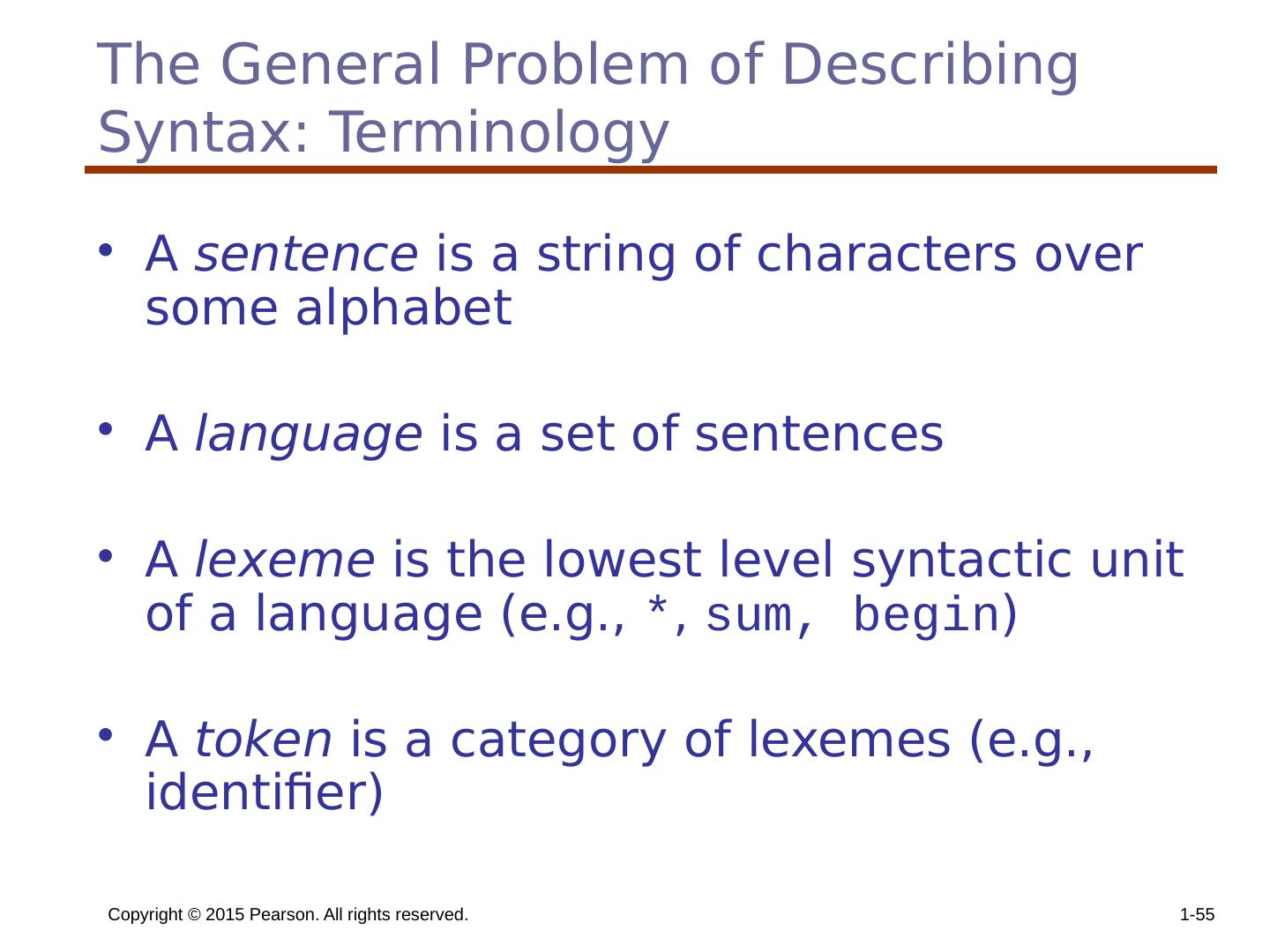 The General Problem of Describing Syntax: Terminology

• A sentence is a string of characters over some alphabet

• A language is a set of sentences

• A lexeme is the lowest level syntactic unit of a language (e.g., *, sum, begin)

• A token is a category of lexemes (e.g., identifier)

Copyright © 2015 Pearson. All rights reserved.

1-55